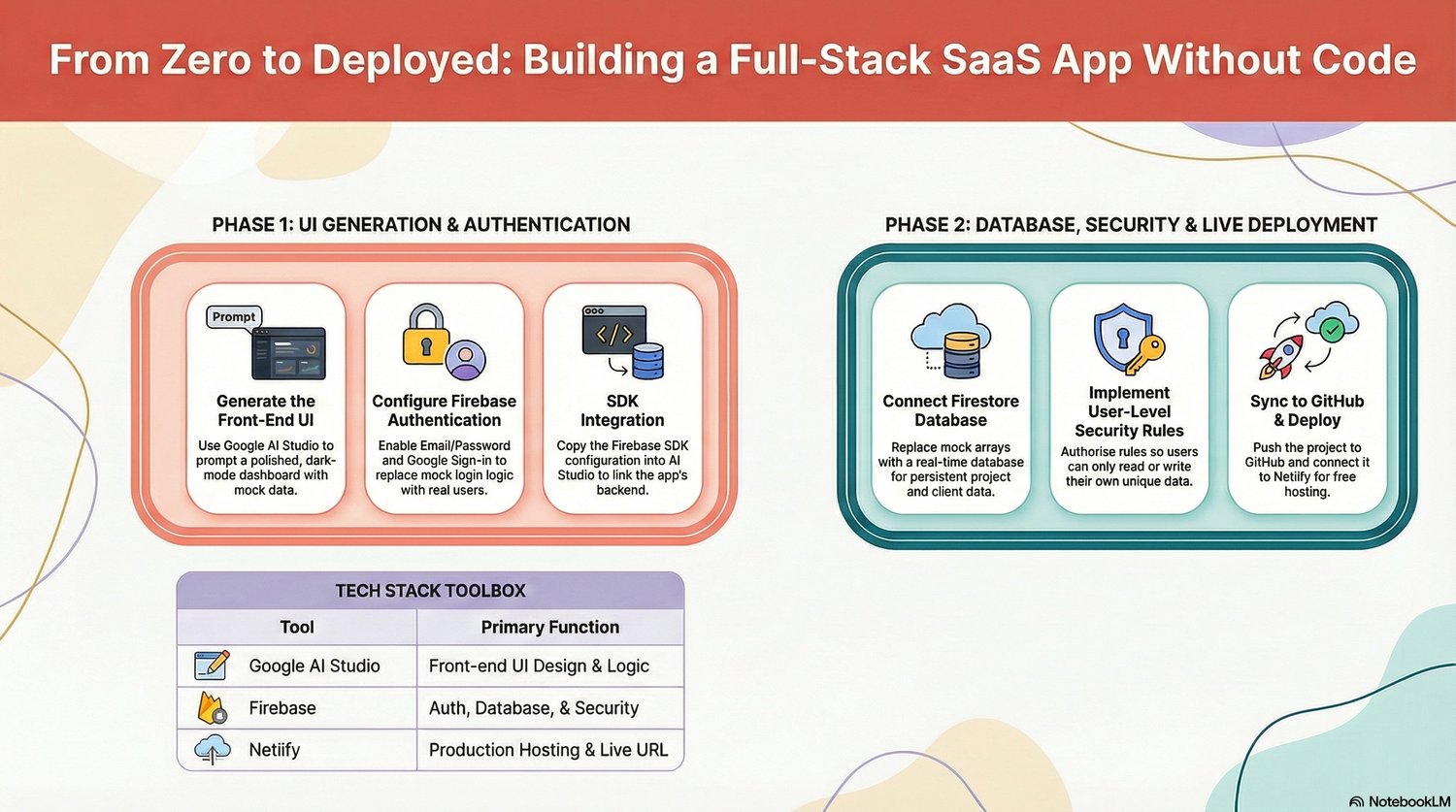 From Zero to Deployed: Building a Full-Stack SaaS App Without Code

PHASE 1: UI GENERATION & AUTHENTICATION

Prompt

Generate the Front-End UI
Use Google AI Studio to prompt a polished, dark-mode dashboard with mock data.

Configure Firebase Authentication
Enable Email/Password and Google Sign-in to replace mock login logic with real users.

SDK Integration
Copy the Firebase SDK configuration into AI Studio to link the app's backend.

PHASE 2: DATABASE, SECURITY & LIVE DEPLOYMENT

Connect Firestore Database
Replace mock arrays with a real-time database for persistent project and client data.

Implement User-Level Security Rules
Authorise rules so users can only read or write their own unique data.

Sync to GitHub & Deploy
Push the project to GitHub and connect it to Netlify for free hosting.

TECH STACK TOOLBOX

| Tool | Primary Function |
|---|---|
| Google AI Studio | Front-end UI Design & Logic |
| Firebase | Auth, Database, & Security |
| Netiify | Production Hosting & Live URL |

NotebookLM